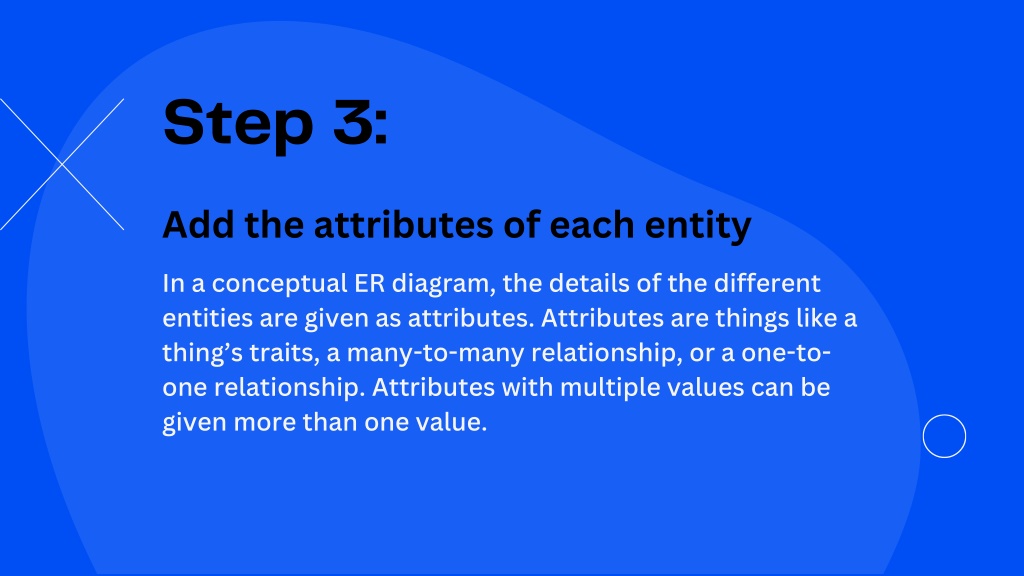 Step 3:

Add the attributes of each entity

In a conceptual ER diagram, the details of the different entities are given as attributes. Attributes are things like a thing's traits, a many-to-many relationship, or a one-to-one relationship. Attributes with multiple values can be given more than one value.